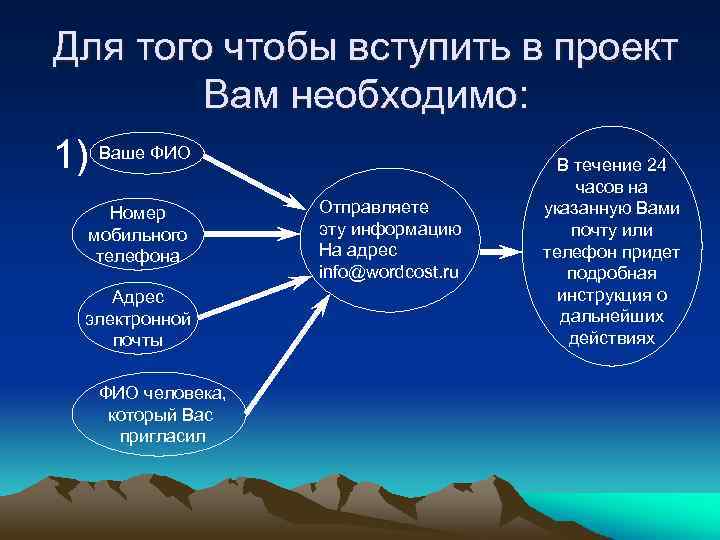 Для того чтобы вступить в проект Вам необходимо:

1) Ваше ФИО

Номер мобильного телефона

Адрес электронной почты

ФИО человека, который Вас пригласил

Отправляете эту информацию На адрес info@wordcost.ru

В течение 24 часов на указанную Вами почту или телефон придет подробная инструкция о дальнейших действиях